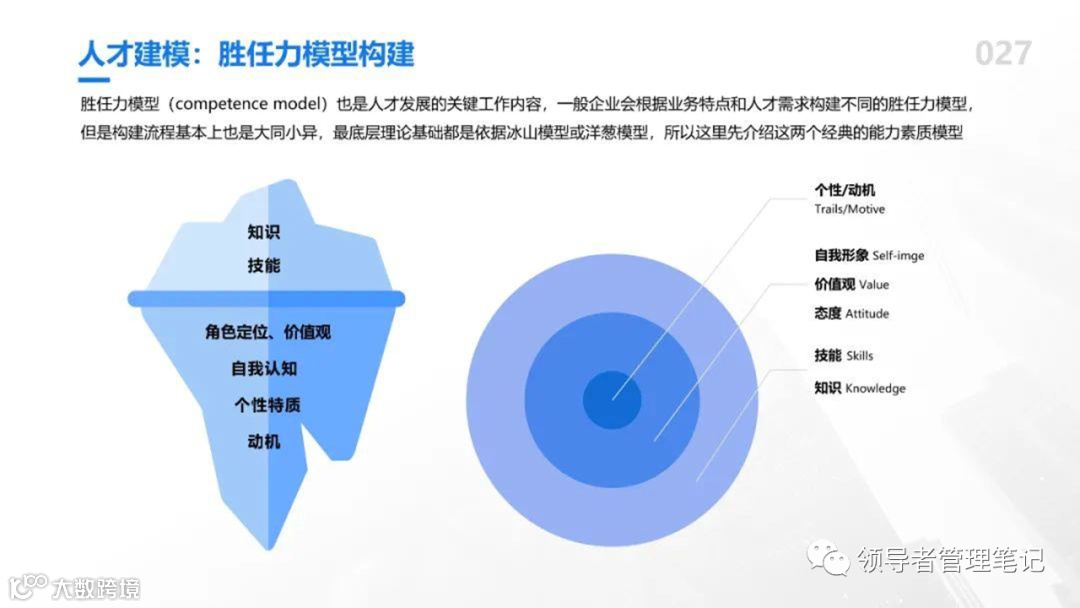 人才建模：胜任力模型构建

027

胜任力模型（competence model）也是人才发展的关键工作内容，一般企业会根据业务特点和人才需求构建不同的胜任力模型，但是构建流程基本上也是大同小异，最底层理论基础都是依据冰山模型或洋葱模型，所以这里先介绍这两个经典的能力素质模型

知识
技能
角色定位、价值观
自我认知
个性特质
动机

个性/动机
Trails/Motive
自我形象 Self-imge
价值观 Value
态度 Attitude
技能 Skills
知识 Knowledge

领导者管理笔记

大数跨境